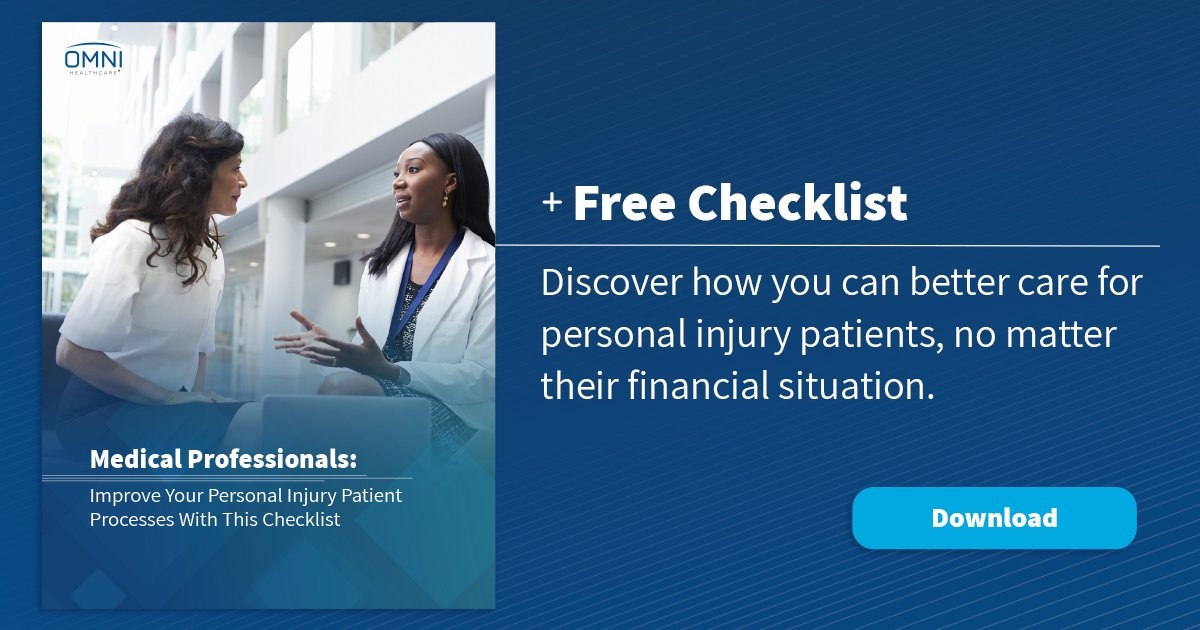 OMNI
HEALTHCARE

Medical Professionals:

Improve Your Personal Injury Patient Processes With This Checklist

+ Free Checklist

Discover how you can better care for personal injury patients, no matter their financial situation.

Download